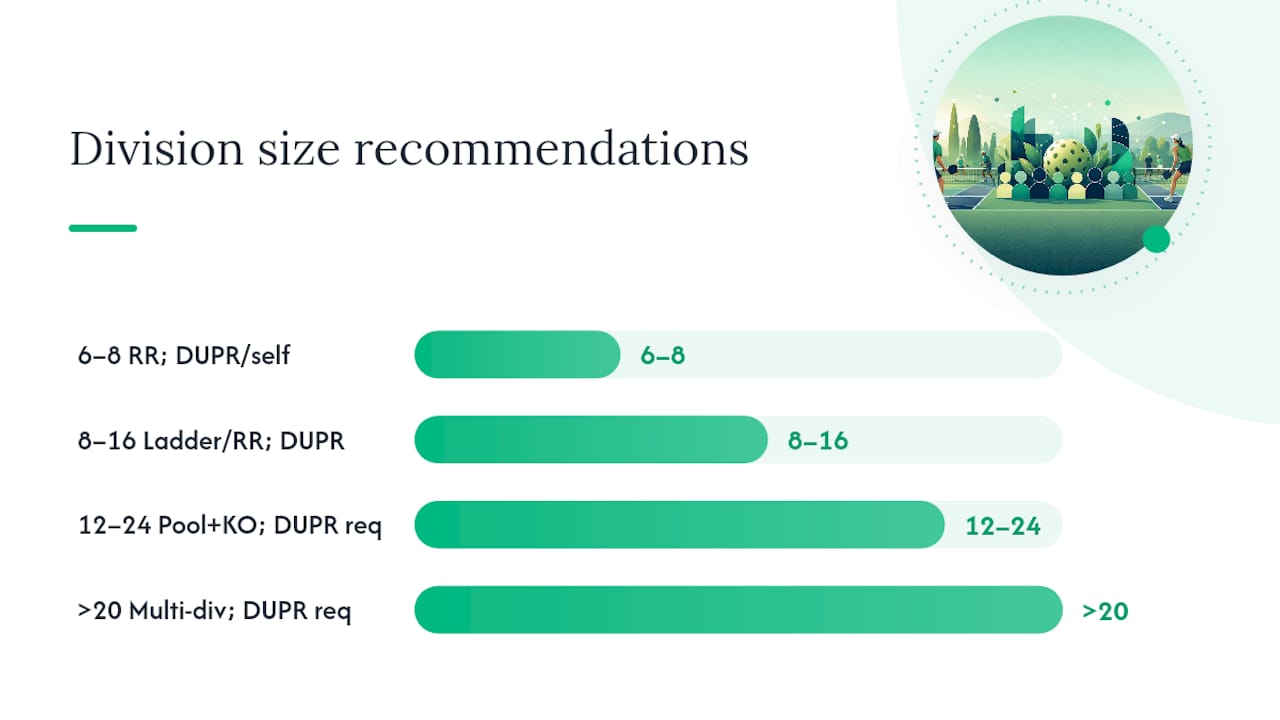 Division size recommendations

6–8 RR; DUPR/self
6–8

8–16 Ladder/RR; DUPR
8–16

12–24 Pool+KO; DUPR req
12–24

>20 Multi-div; DUPR req
>20